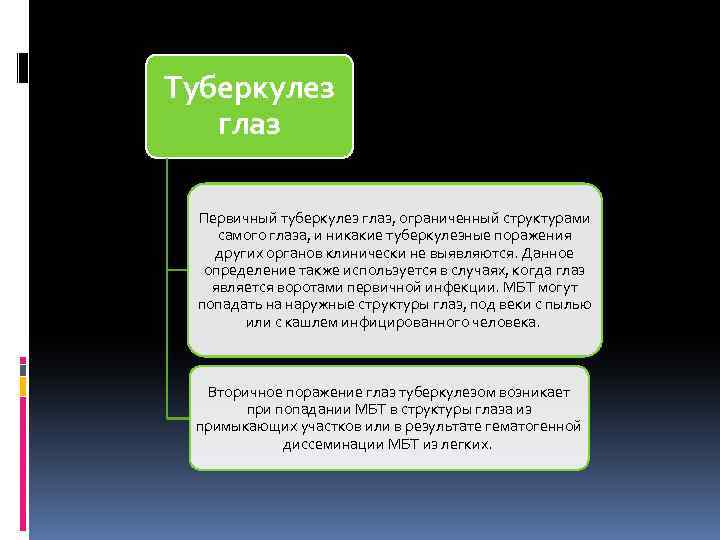 Туберкулез глаз

Первичный туберкулез глаз, ограниченный структурами самого глаза, и никакие туберкулезные поражения других органов клинически не выявляются. Данное определение также используется в случаях, когда глаз является воротами первичной инфекции. МБТ могут попадать на наружные структуры глаз, под веки с пылью или с кашлем инфицированного человека.

Вторичное поражение глаз туберкулезом возникает при попадании МБТ в структуры глаза из примыкающих участков или в результате гематогенной диссеминации МБТ из легких.